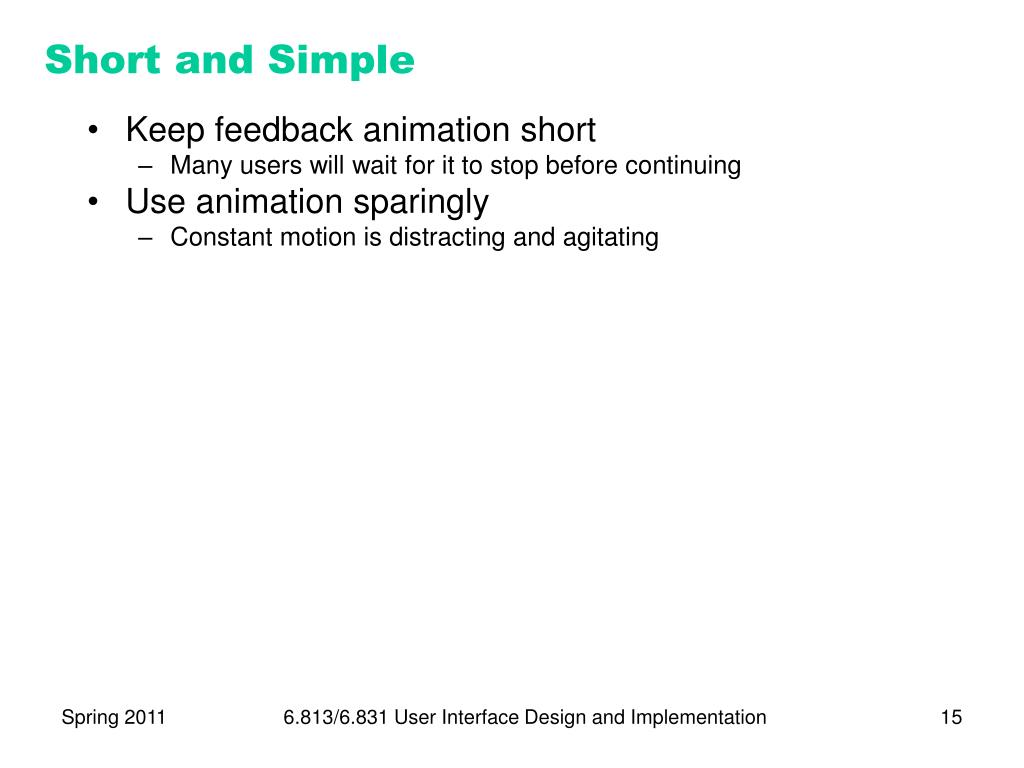 Short and Simple

• Keep feedback animation short
– Many users will wait for it to stop before continuing
• Use animation sparingly
– Constant motion is distracting and agitating

Spring 2011

6.813/6.831 User Interface Design and Implementation

15